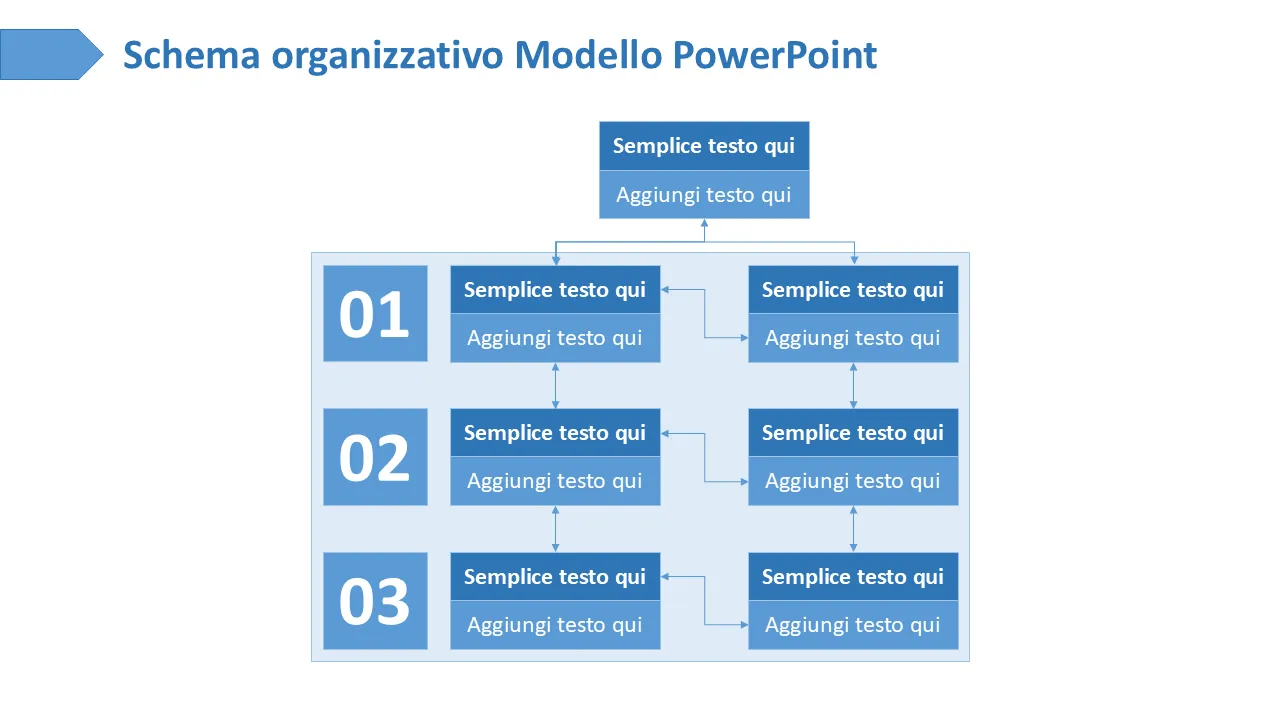 Schema organizzativo Modello PowerPoint

Semplice testo qui
Aggiungi testo qui

01

Semplice testo qui
Aggiungi testo qui

Semplice testo qui
Aggiungi testo qui

02

Semplice testo qui
Aggiungi testo qui

Semplice testo qui
Aggiungi testo qui

03

Semplice testo qui
Aggiungi testo qui

Semplice testo qui
Aggiungi testo qui